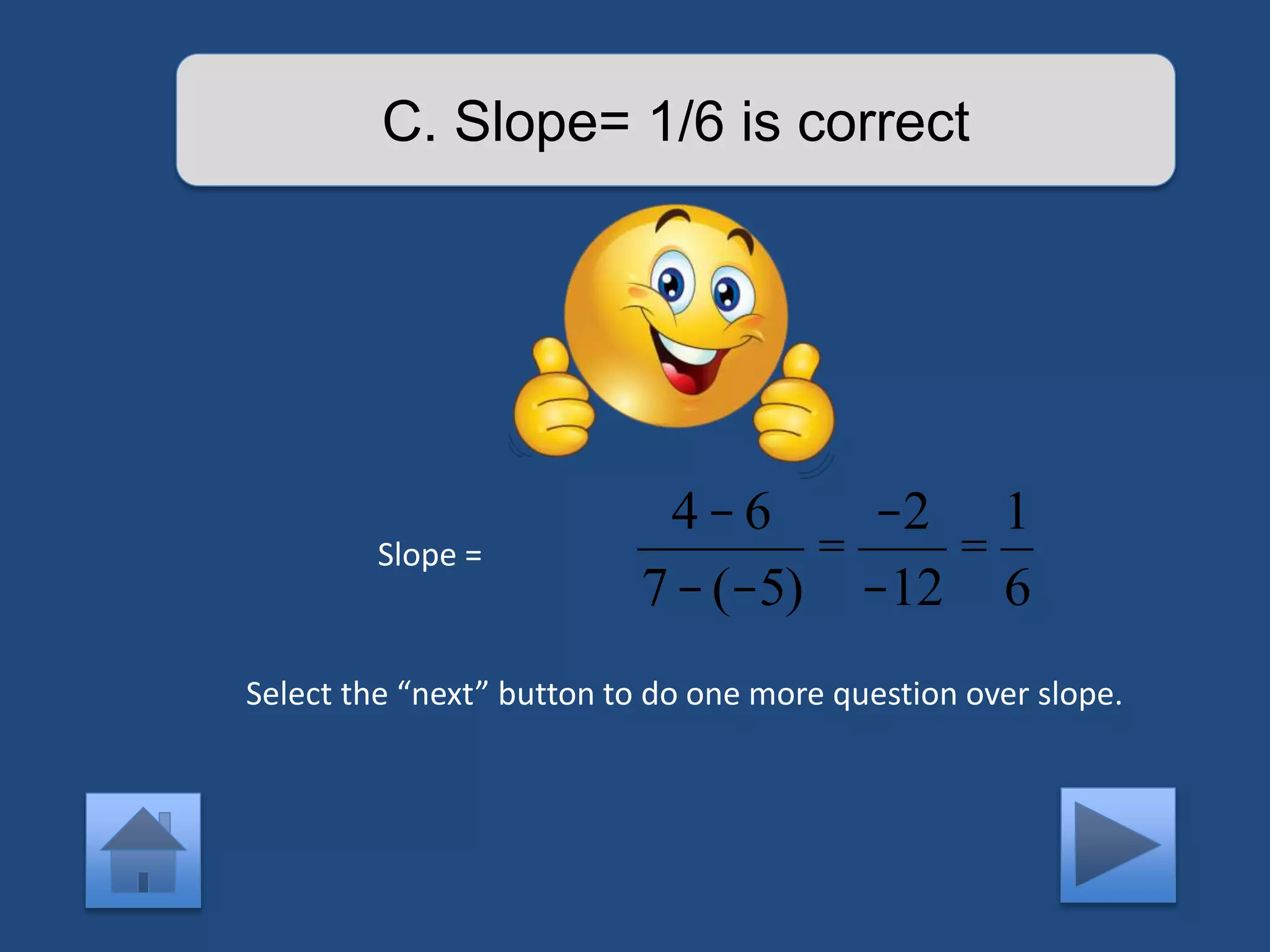 C. Slope= 1/6 is correct

Slope = $\frac{4-6}{7-(-5)} = \frac{-2}{-12} = \frac{1}{6}$

Select the “next” button to do one more question over slope.